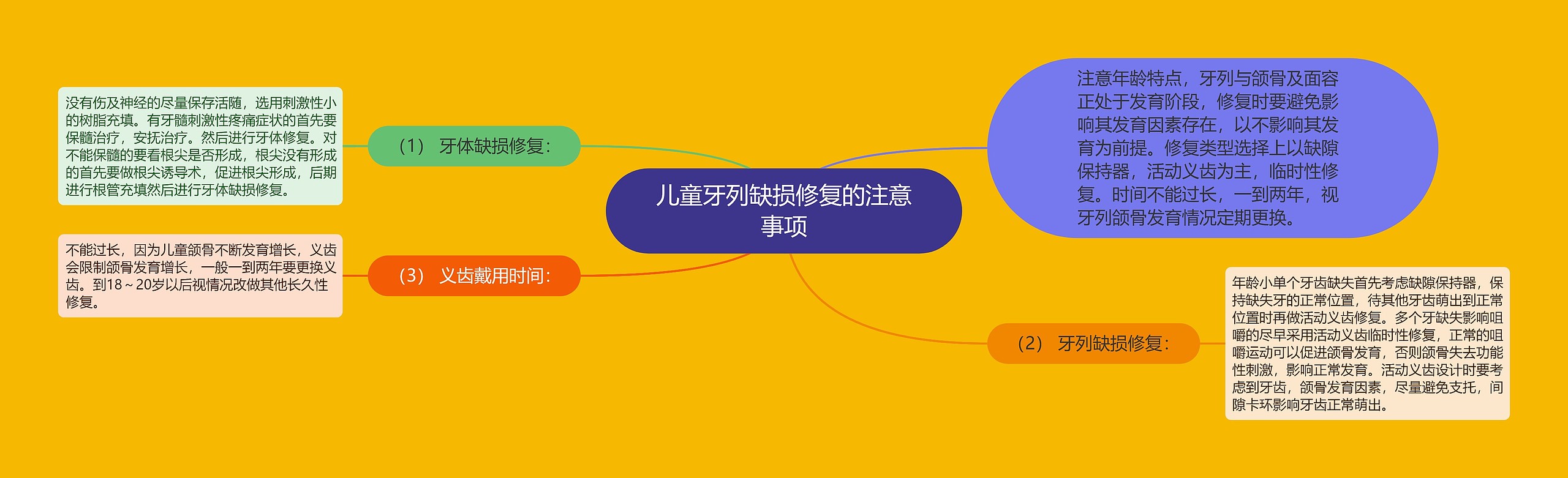 儿童牙列缺损修复的注意事项

注意年龄特点，牙列与颌骨及面容正处于发育阶段，修复时要避免影响其发育因素存在，以不影响其发育为前提。修复类型选择上以缺隙保持器，活动义齿为主，临时性修复。时间不能过长，一到两年，视牙列颌骨发育情况定期更换。

（1） 牙体缺损修复：

没有伤及神经的尽量保存活随，选用刺激性小的树脂充填。有牙髓刺激性疼痛症状的首先要保髓治疗，安抚治疗。然后进行牙体修复。对不能保髓的要看根尖是否形成，根尖没有形成的首先要做根尖诱导术，促进根尖形成，后期进行根管充填然后进行牙体缺损修复。

（2） 牙列缺损修复：

年龄小单个牙齿缺失首先考虑缺隙保持器，保持缺失牙的正常位置，待其他牙齿萌出到正常位置时再做活动义齿修复。多个牙缺失影响咀嚼的尽早采用活动义齿临时性修复，正常的咀嚼运动可以促进颌骨发育，否则颌骨失去功能性刺激，影响正常发育。活动义齿设计时要考虑到牙齿，颌骨发育因素，尽量避免支托，间隙卡环影响牙齿正常萌出。

（3） 义齿戴用时间：

不能过长，因为儿童颌骨不断发育增长，义齿会限制颌骨发育增长，一般一到两年要更换义齿。到18～20岁以后视情况改做其他长久性修复。